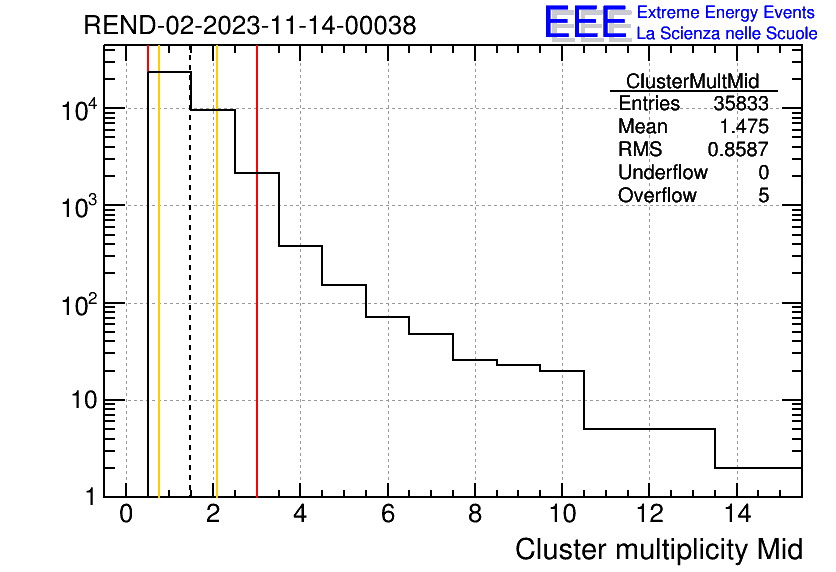 REND-02-2023-11-14-00038

EEE Extreme Energy Events
La Scienza nelle Scuole

| ClusterMultMid | |
|---|---|
| Entries | 35833 |
| Mean | 1.475 |
| RMS | 0.8587 |
| Underflow | 0 |
| Overflow | 5 |

$10^4$
$10^3$
$10^2$
10
1

0 2 4 6 8 10 12 14

Cluster multiplicity Mid